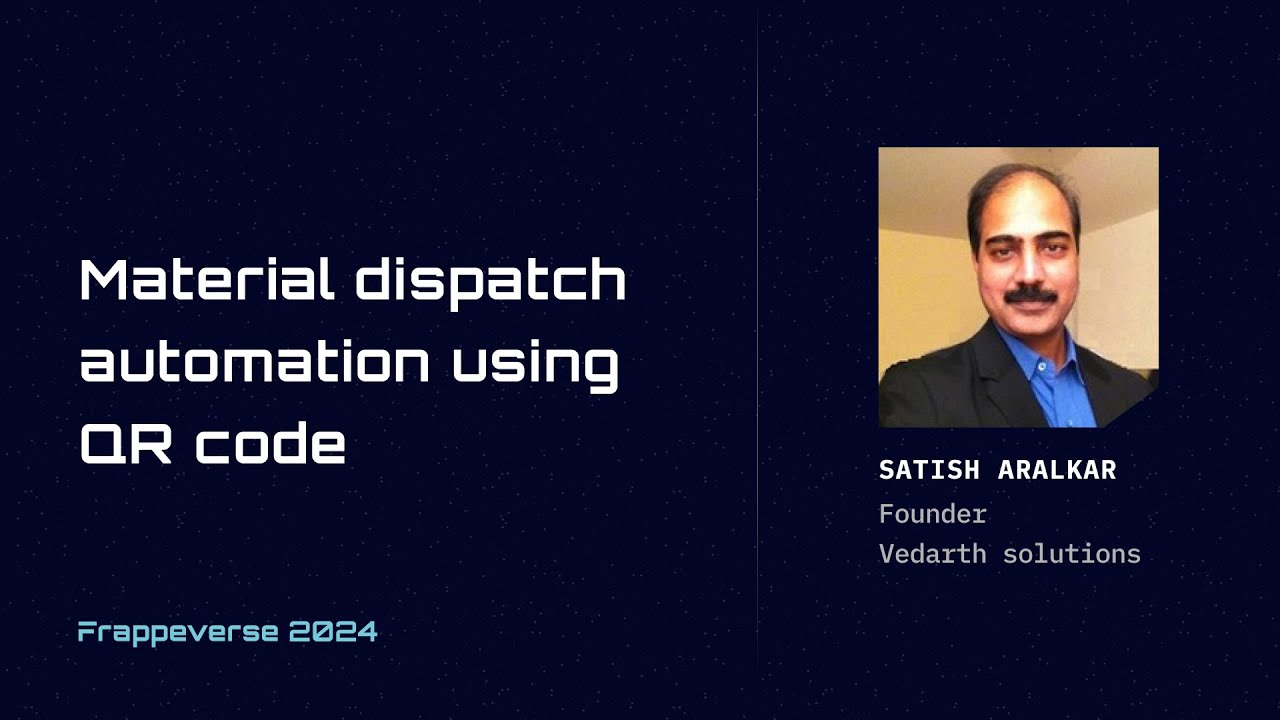 Material dispatch automation using QR code

Frappeverse 2024

SATISH ARALKAR
Founder
Vedarth solutions